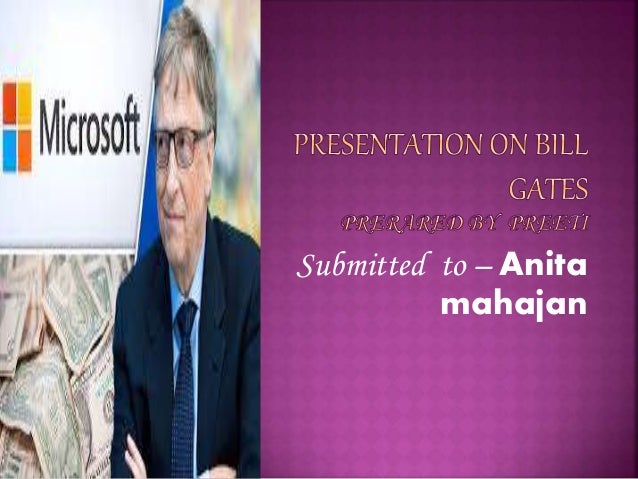 Microsoft

PRESENTATION ON BILL GATES

PRERARED BY PREETI

Submitted to – Anita mahajan